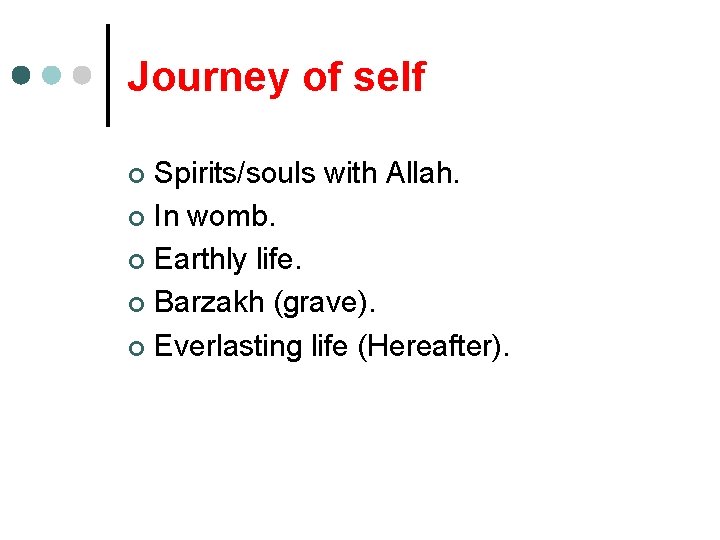 Journey of self

- Spirits/souls with Allah.
- In womb.
- Earthly life.
- Barzakh (grave).
- Everlasting life (Hereafter).